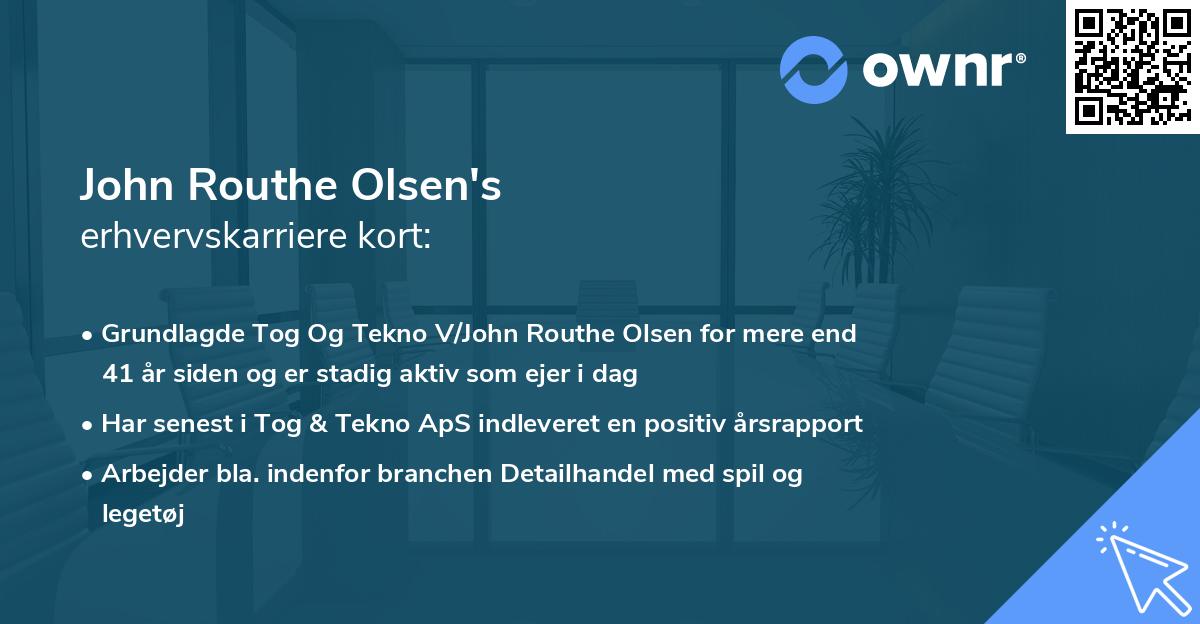 ownr®

John Routhe Olsen's
erhvervskarriere kort:

• Grundlagde Tog Og Tekno V/John Routhe Olsen for mere end 41 år siden og er stadig aktiv som ejer i dag

• Har senest i Tog & Tekno ApS indleveret en positiv årsrapport

• Arbejder bla. indenfor branchen Detailhandel med spil og legetøj